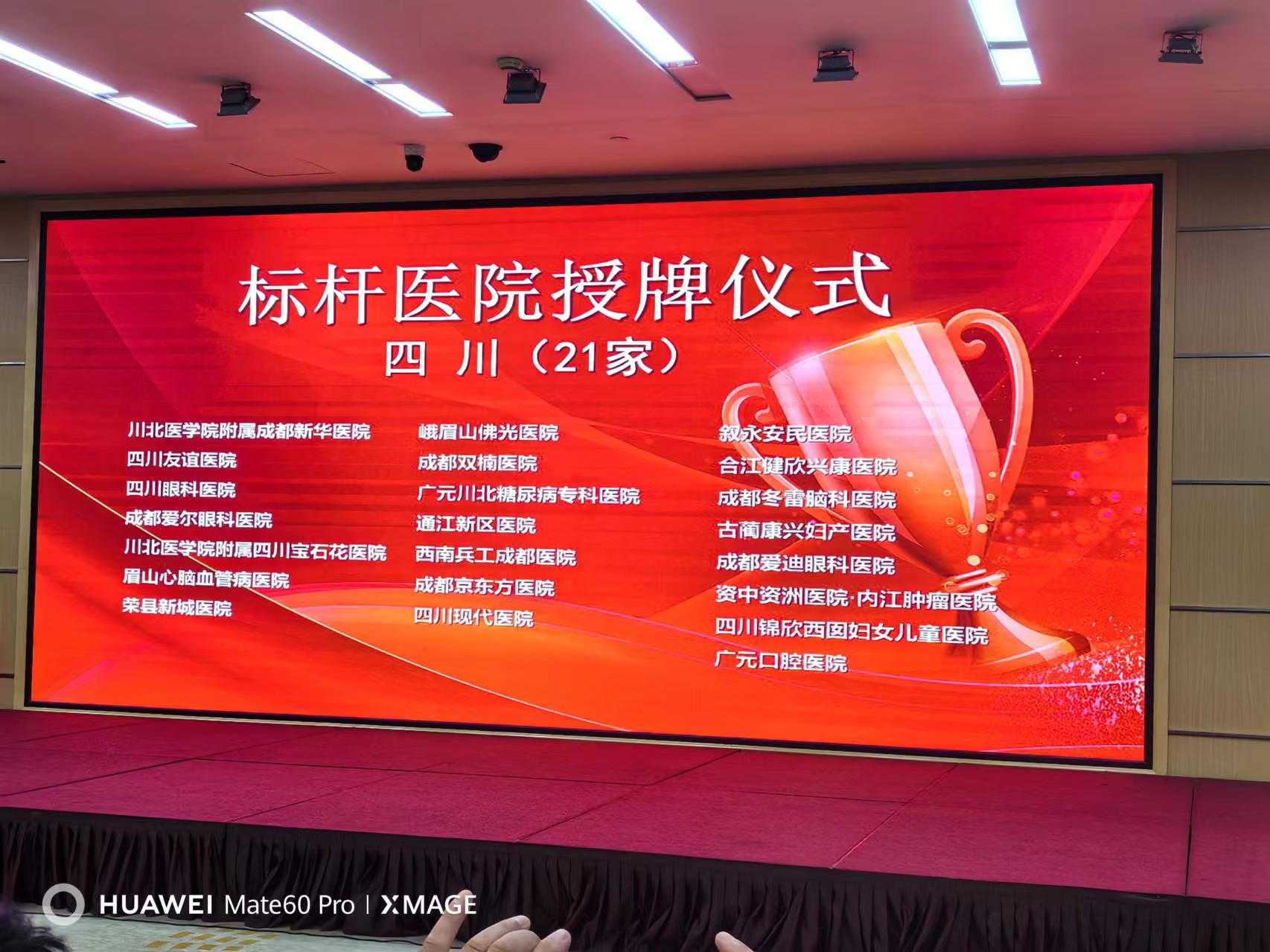 标杆医院授牌仪式

四 川（21家）

川北医学院附属成都新华医院
四川友谊医院
四川眼科医院
成都爱尔眼科医院
川北医学院附属四川宝石花医院
眉山心脑血管病医院
荣县新城医院

峨眉山佛光医院
成都双楠医院
广元川北糖尿病专科医院
通江新区医院
西南兵工成都医院
成都京东方医院
四川现代医院

叙永安民医院
合江健欣兴康医院
成都冬雷脑科医院
古蔺康兴妇产医院
成都爱迪眼科医院
资中资洲医院·内江肿瘤医院
四川锦欣西囡妇女儿童医院
广元口腔医院

HUAWEI Mate60 Pro | XMAGE